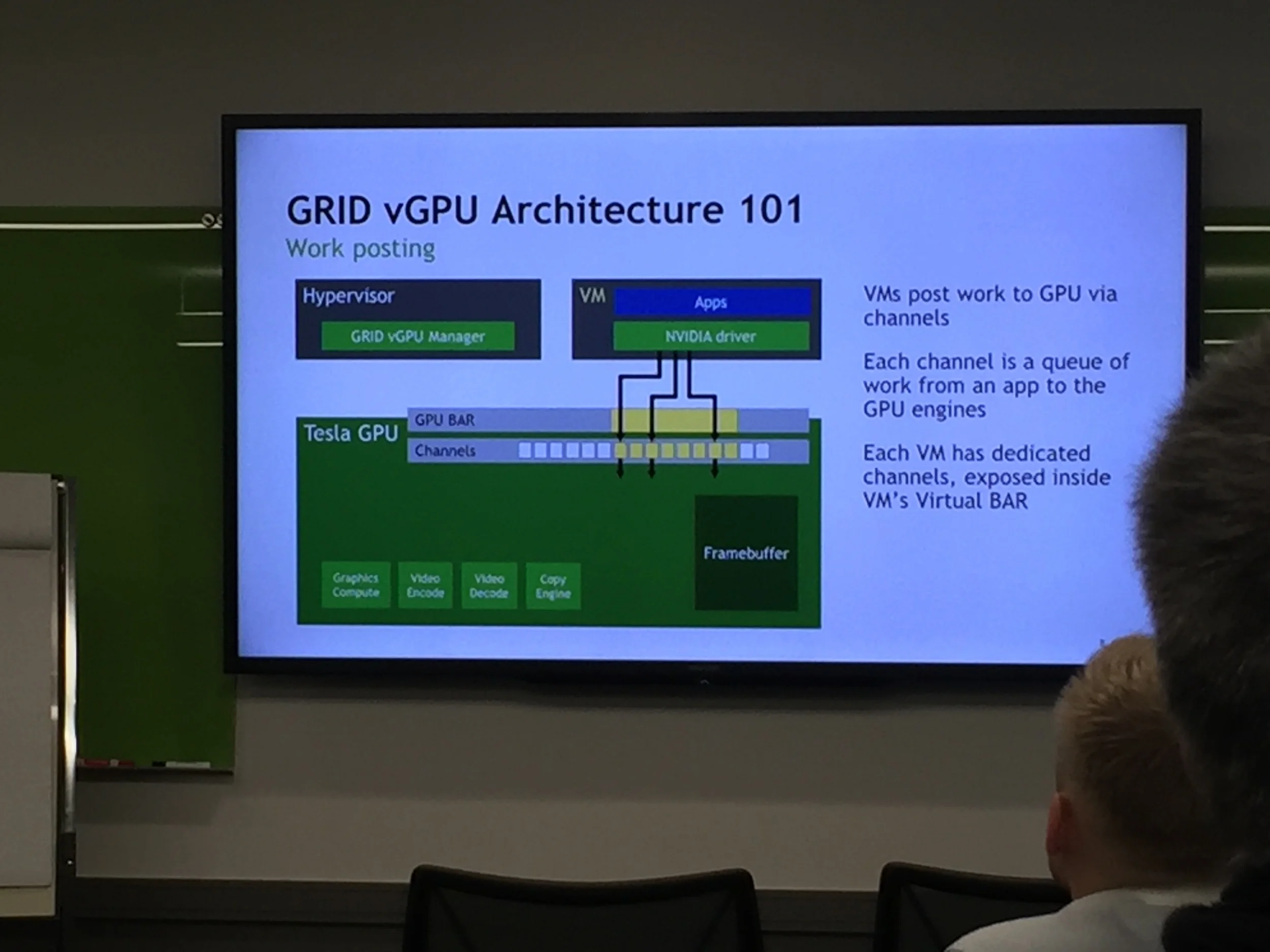 GRID vGPU Architecture 101
Work posting

Hypervisor
GRID vGPU Manager

VM
Apps
NVIDIA driver

Tesla GPU
GPU BAR
Channels

Graphics Compute
Video Encode
Video Decode
Copy Engine

Framebuffer

VMs post work to GPU via channels

Each channel is a queue of work from an app to the GPU engines

Each VM has dedicated channels, exposed inside VM's Virtual BAR